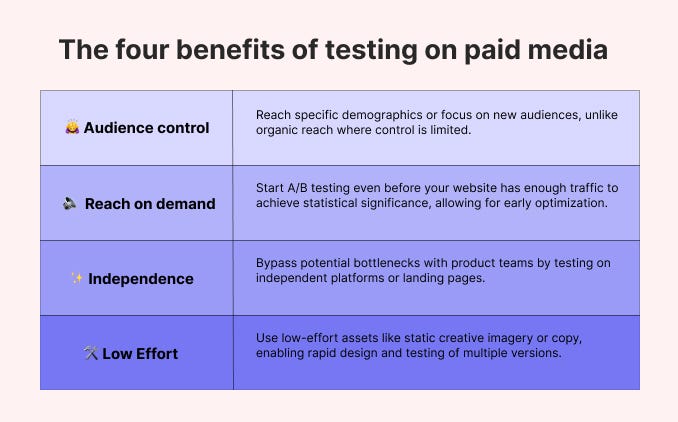 The four benefits of testing on paid media

| | |
|---|---|
| 🙇 Audience control | Reach specific demographics or focus on new audiences, unlike organic reach where control is limited. |
| 🔈 Reach on demand | Start A/B testing even before your website has enough traffic to achieve statistical significance, allowing for early optimization. |
| ✨ Independence | Bypass potential bottlenecks with product teams by testing on independent platforms or landing pages. |
| ⚒️ Low Effort | Use low-effort assets like static creative imagery or copy, enabling rapid design and testing of multiple versions. |